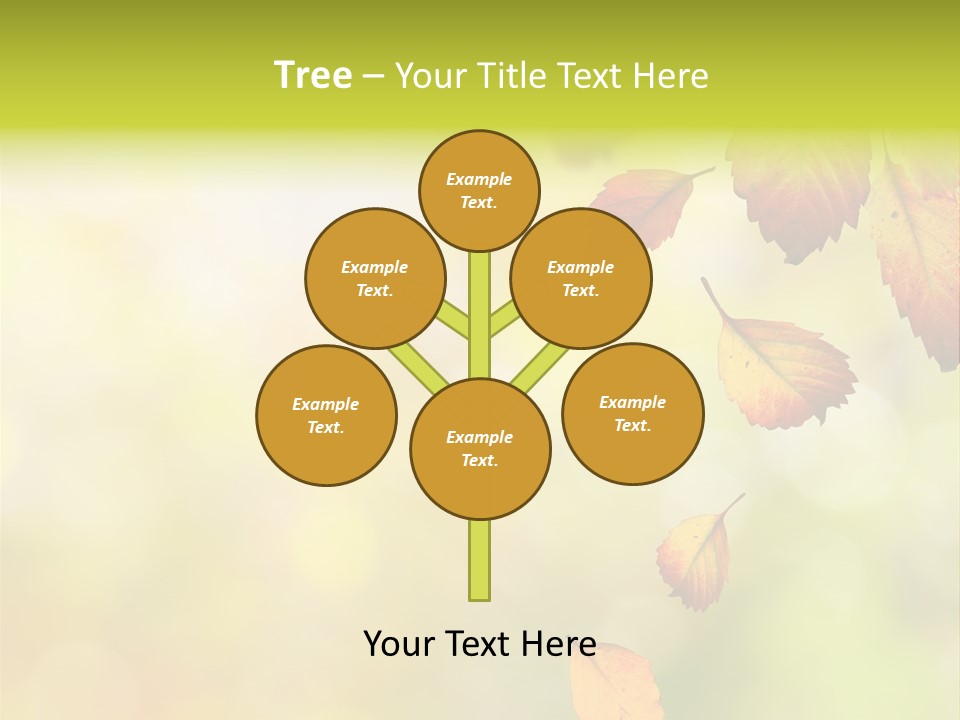 Tree – Your Title Text Here

Example Text.

Example Text.

Example Text.

Example Text.

Example Text.

Example Text.

Your Text Here